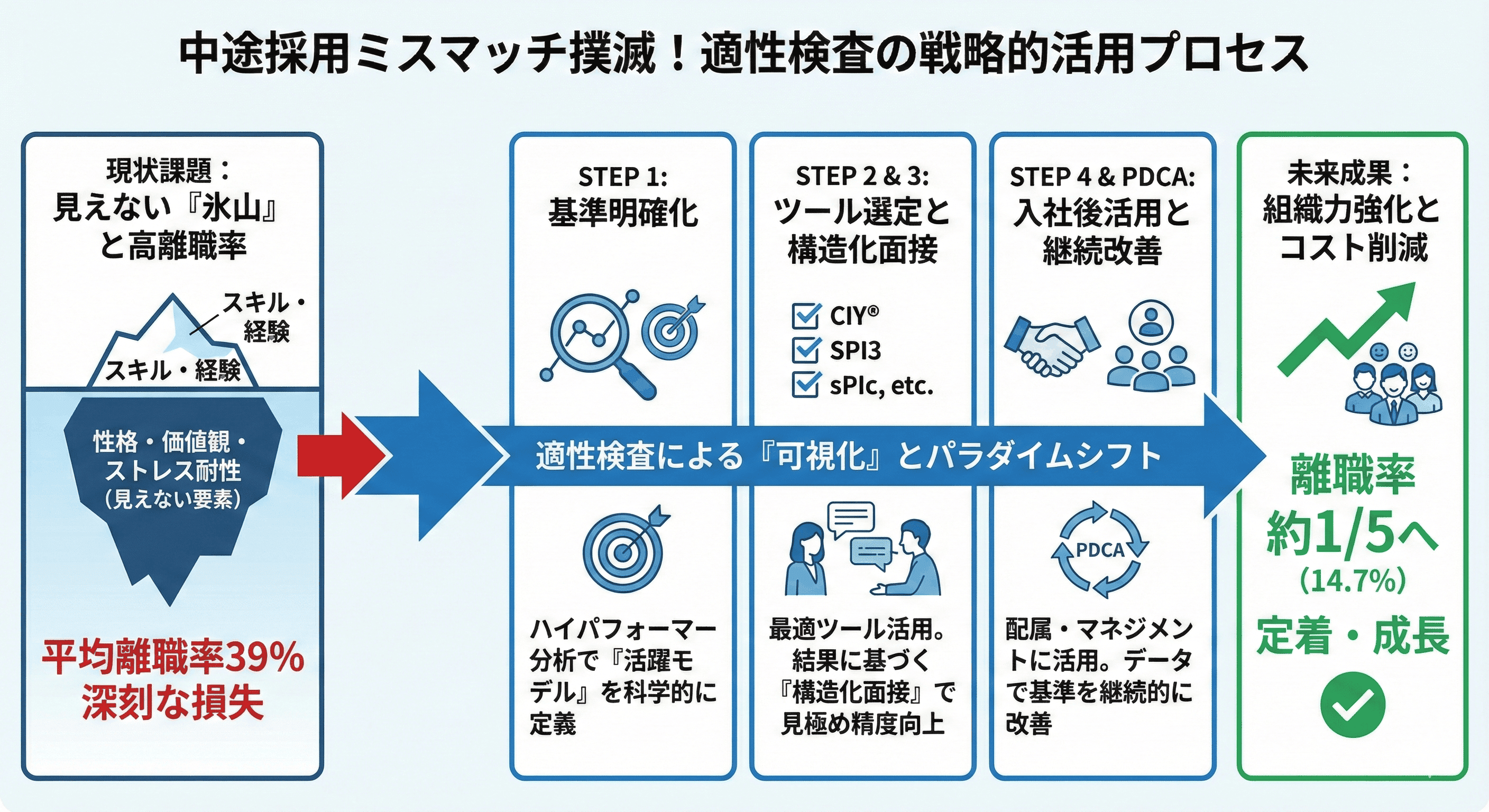 中途採用ミスマッチ撲滅！適性検査の戦略的活用プロセス

現状課題：
見えない『氷山』と高離職率

スキル・経験

スキル・経験

性格・価値観・ストレス耐性
（見えない要素）

平均離職率39%
深刻な損失

STEP 1:
基準明確化

ハイパフォーマー分析で『活躍モデル』を科学的に定義

STEP 2 & 3:
ツール選定と構造化面接

CIY®
SPI3
sPIc, etc.

最適ツール活用。結果に基づく『構造化面接』で見極め精度向上

STEP 4 & PDCA:
入社後活用と継続改善

PDCA

配属・マネジメントに活用。データで基準を継続的に改善

適性検査による『可視化』とパラダイムシフト

未来成果：
組織力強化とコスト削減

離職率
約1/5へ
（14.7%）

定着・成長